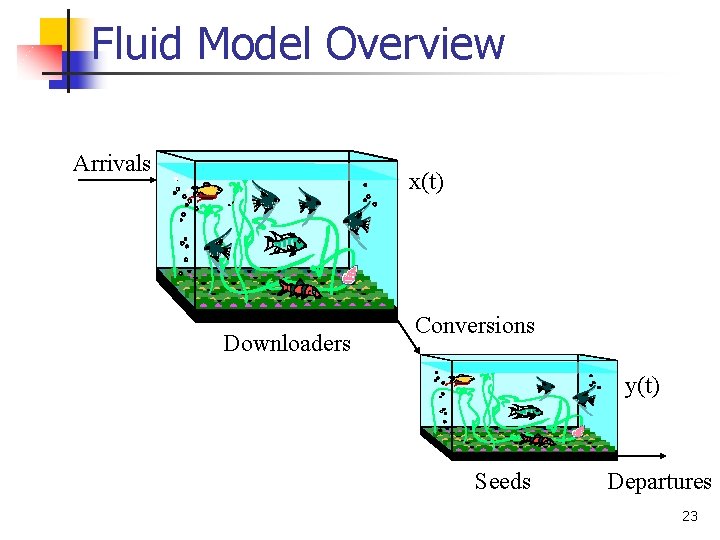 Fluid Model Overview

Arrivals

x(t)

Downloaders

Conversions

y(t)

Seeds

Departures

23